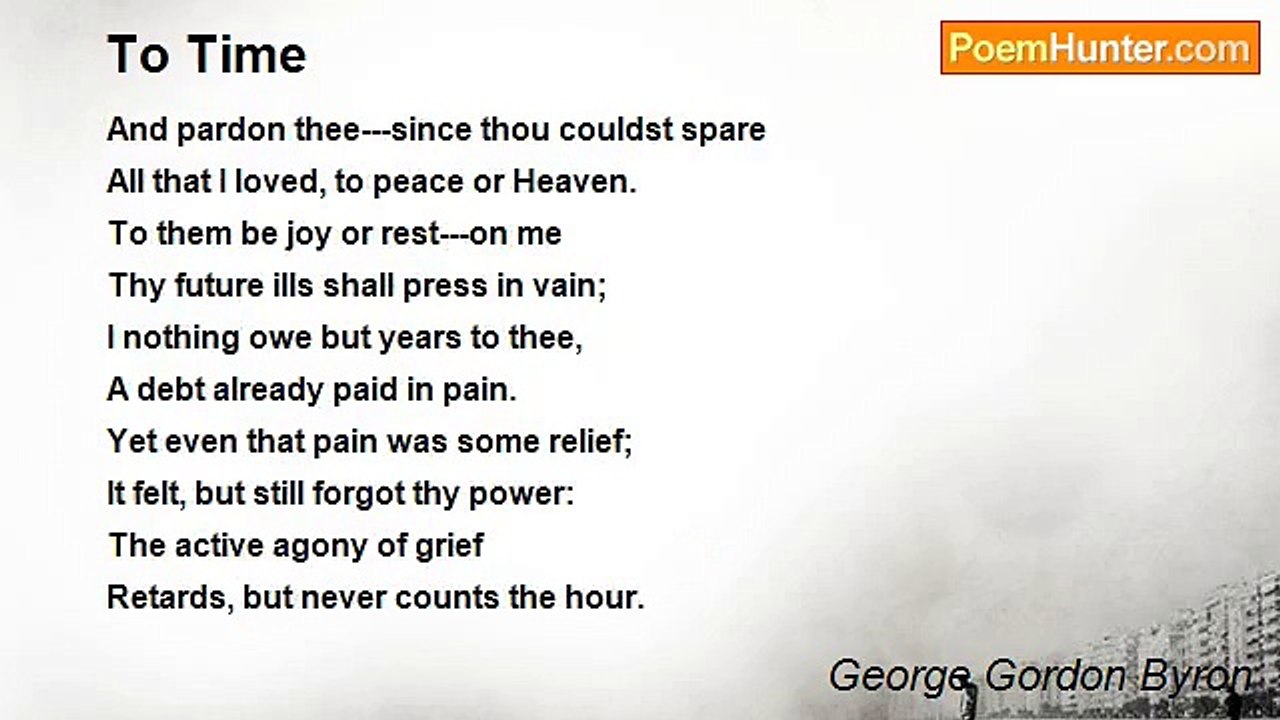 To Time

PoemHunter.com

And pardon thee---since thou couldst spare
All that I loved, to peace or Heaven.
To them be joy or rest---on me
Thy future ills shall press in vain;
I nothing owe but years to thee,
A debt already paid in pain.
Yet even that pain was some relief;
It felt, but still forgot thy power:
The active agony of grief
Retards, but never counts the hour.

George Gordon Byron